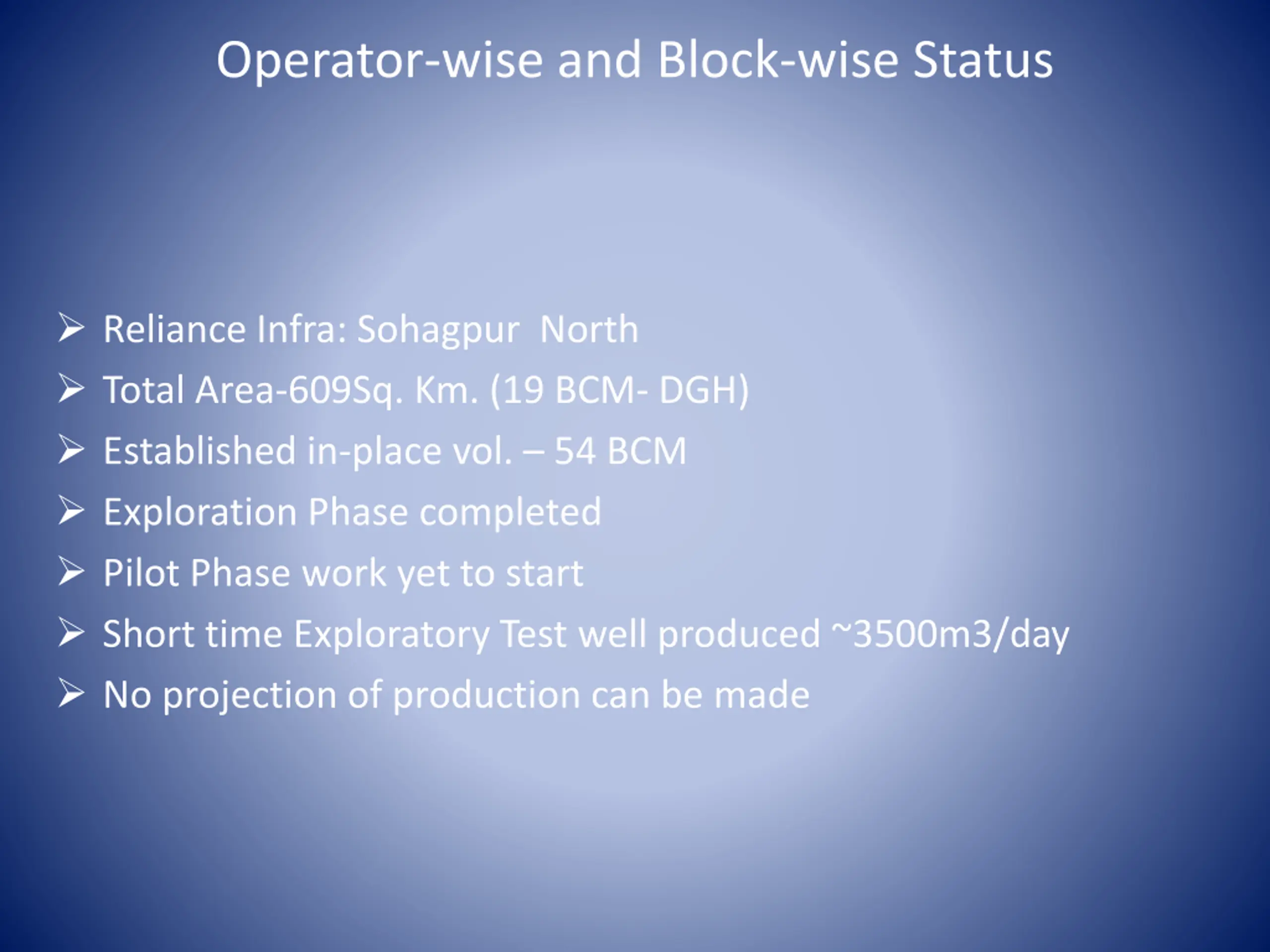 Operator-wise and Block-wise Status

➢ Reliance Infra: Sohagpur North

➢ Total Area-609Sq. Km. (19 BCM- DGH)

➢ Established in-place vol. – 54 BCM

➢ Exploration Phase completed

➢ Pilot Phase work yet to start

➢ Short time Exploratory Test well produced ~3500m3/day

➢ No projection of production can be made